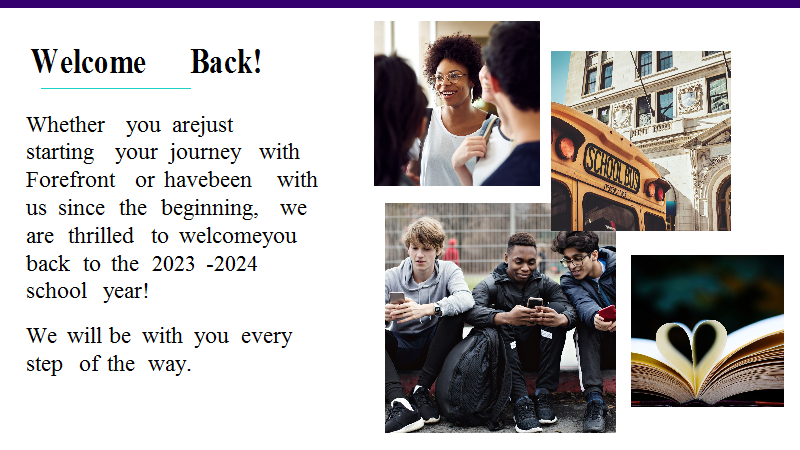 Welcome Back!

Whether you arejust starting your journey with Forefront or havebeen with us since the beginning, we are thrilled to welcomeyou back to the 2023 -2024 school year!

We will be with you every step of the way.

SCHOOL BUS